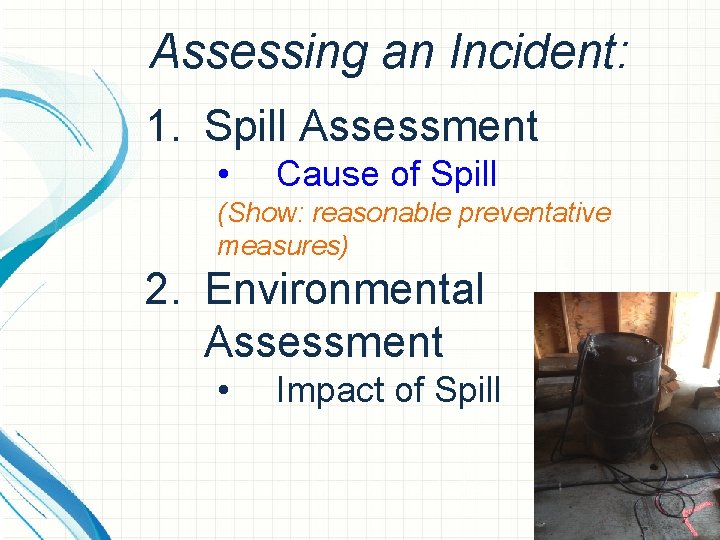 Assessing an Incident:

1. Spill Assessment

• Cause of Spill

(Show: reasonable preventative measures)

2. Environmental Assessment

• Impact of Spill